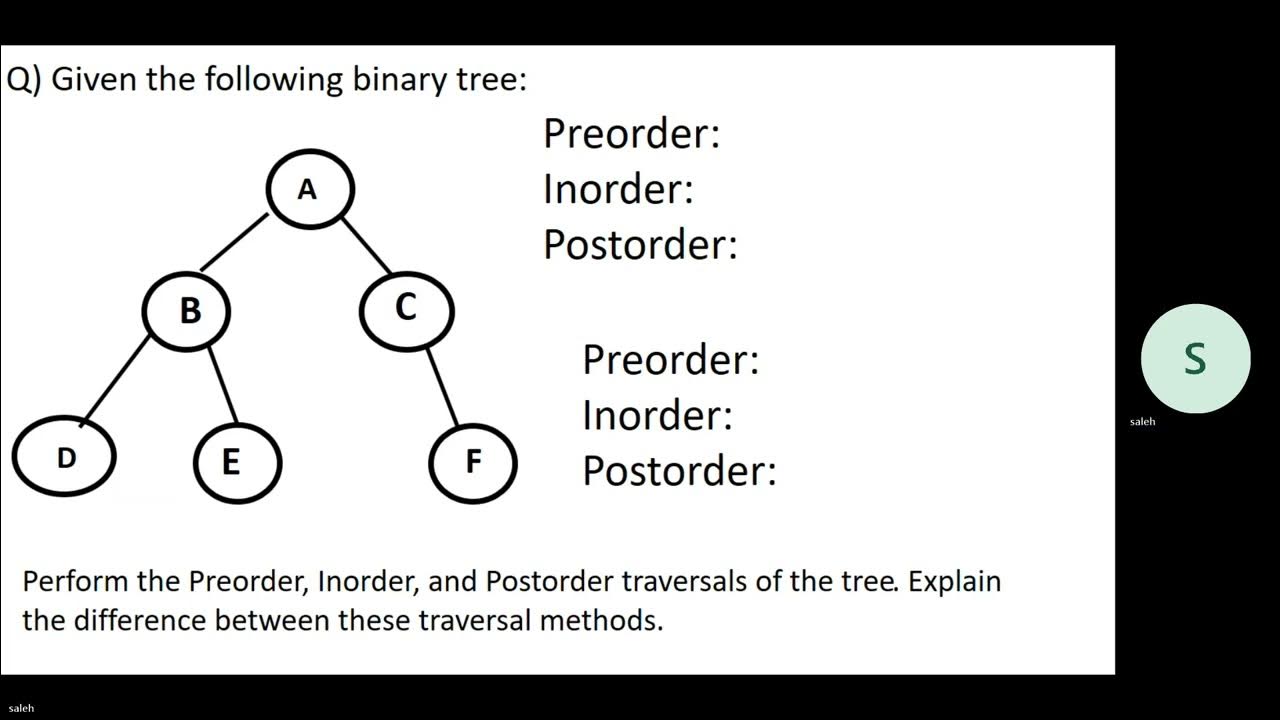 Q) Given the following binary tree:

A
B
C
D
E
F

Preorder:
Inorder:
Postorder:

Preorder:
Inorder:
Postorder:

Perform the Preorder, Inorder, and Postorder traversals of the tree. Explain the difference between these traversal methods.

S
saleh

saleh